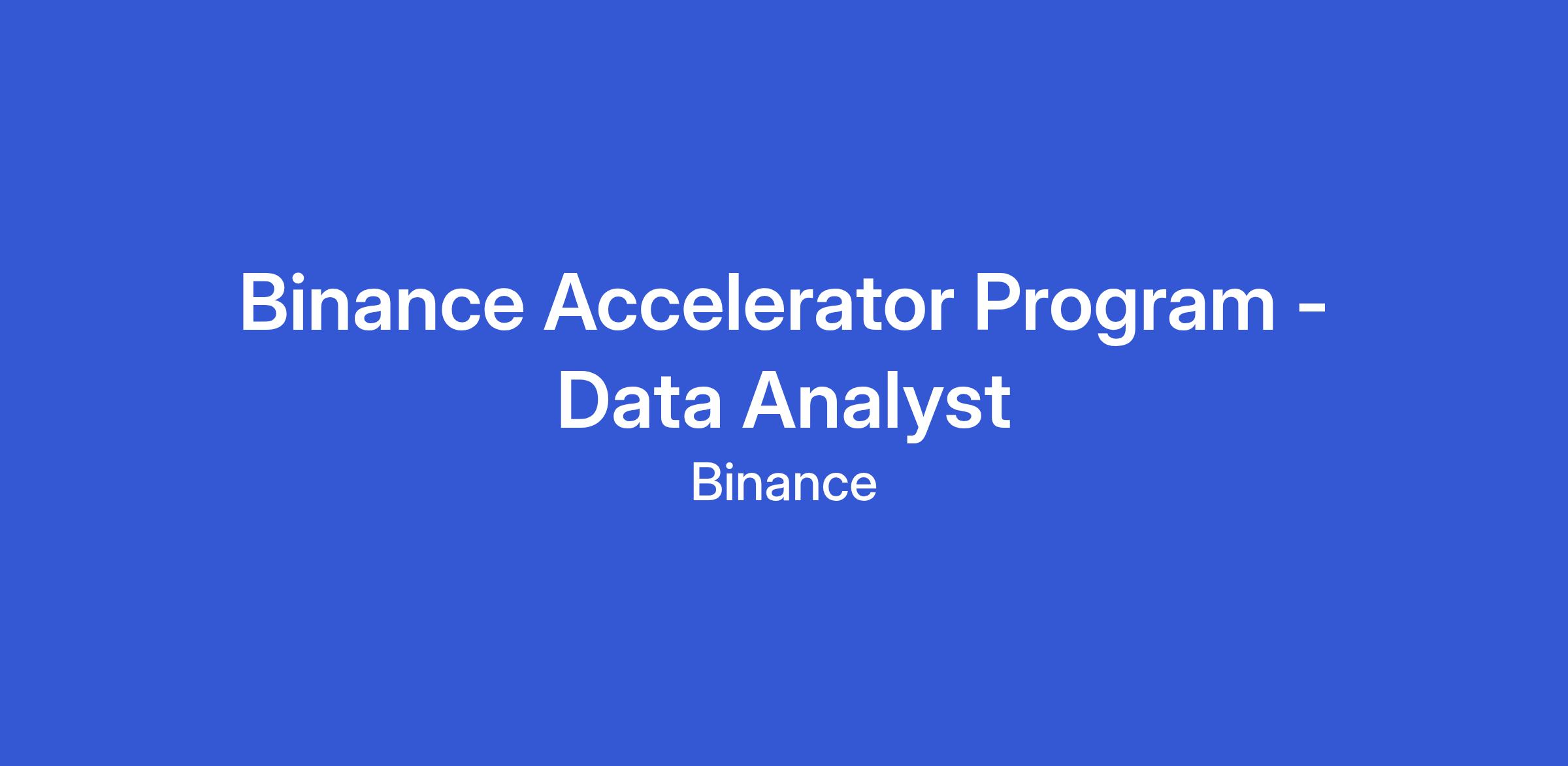 Binance Accelerator Program - Data Analyst

Binance